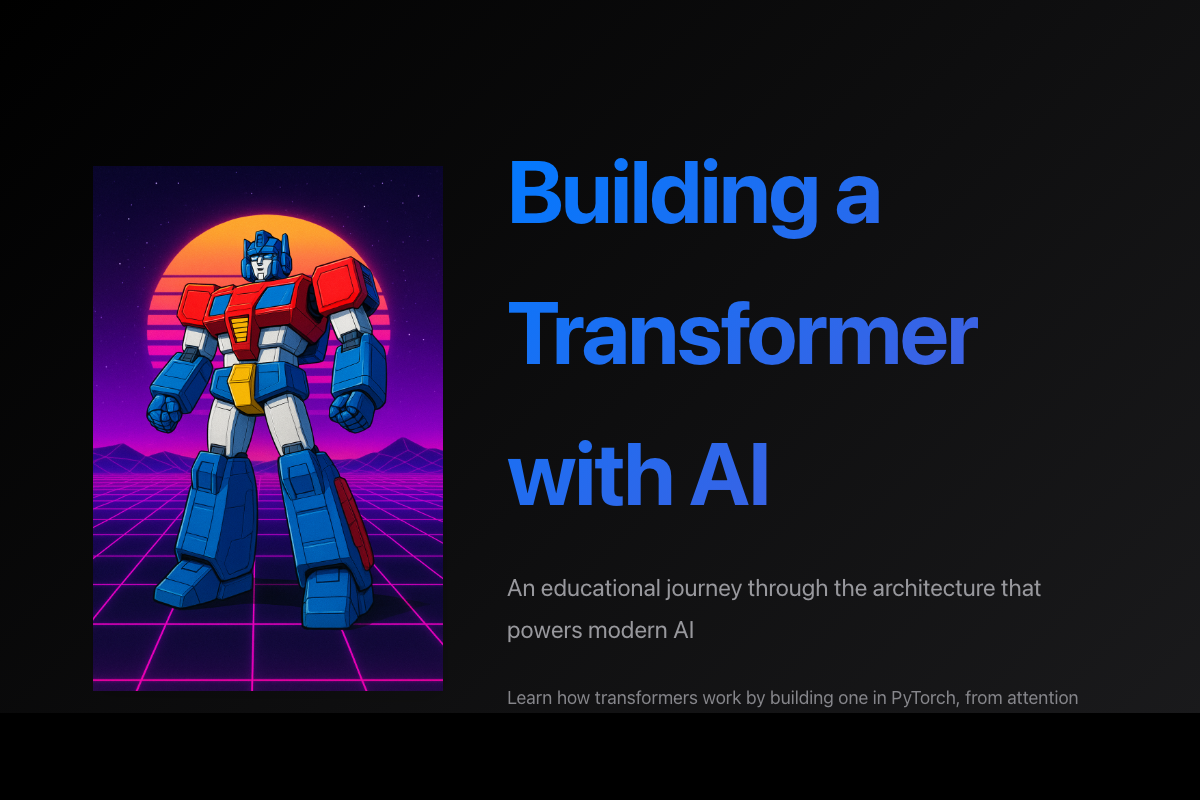 Building a Transformer with AI

An educational journey through the architecture that powers modern AI

Learn how transformers work by building one in PyTorch, from attention